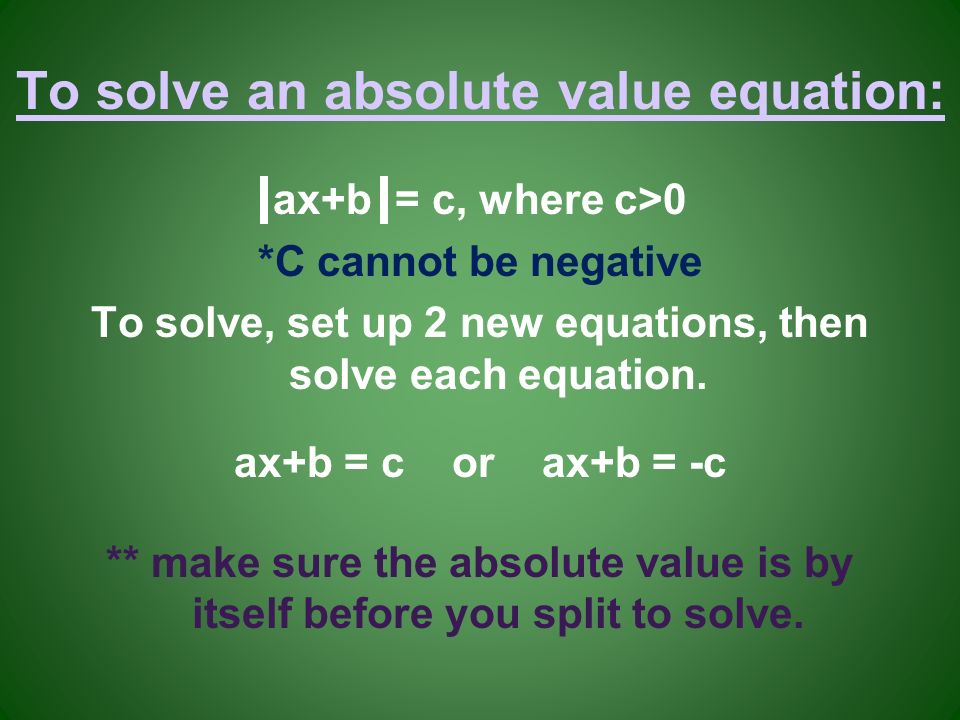 To solve an absolute value equation:

$|ax+b| = c$, where $c>0$

*C cannot be negative

To solve, set up 2 new equations, then solve each equation.

$ax+b = c$ or $ax+b = -c$

** make sure the absolute value is by itself before you split to solve.